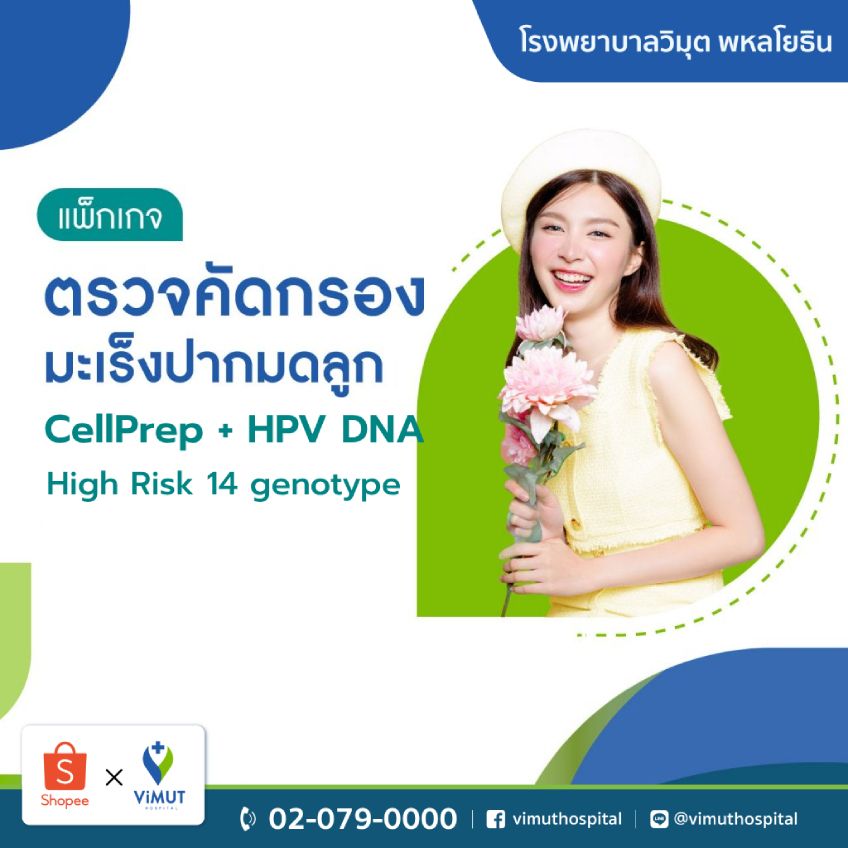 โรงพยาบาลวิมุต พหลโยธิน

แพ็กเกจ

ตรวจคัดกรอง
มะเร็งปากมดลูก
CellPrep + HPV DNA
High Risk 14 genotype

Shopee × ViMUT HOSPITAL

02-079-0000 | vimuthospital | @vimuthospital